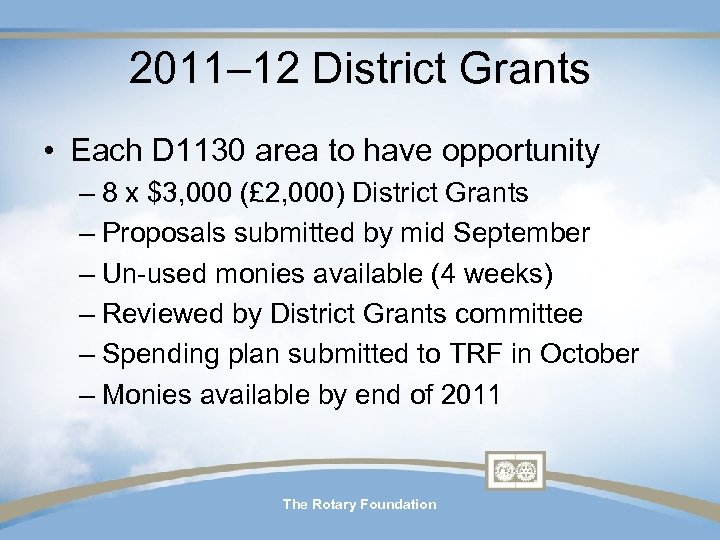 2011–12 District Grants

• Each D1130 area to have opportunity
– 8 x \$3,000 (£2,000) District Grants
– Proposals submitted by mid September
– Un-used monies available (4 weeks)
– Reviewed by District Grants committee
– Spending plan submitted to TRF in October
– Monies available by end of 2011

The Rotary Foundation